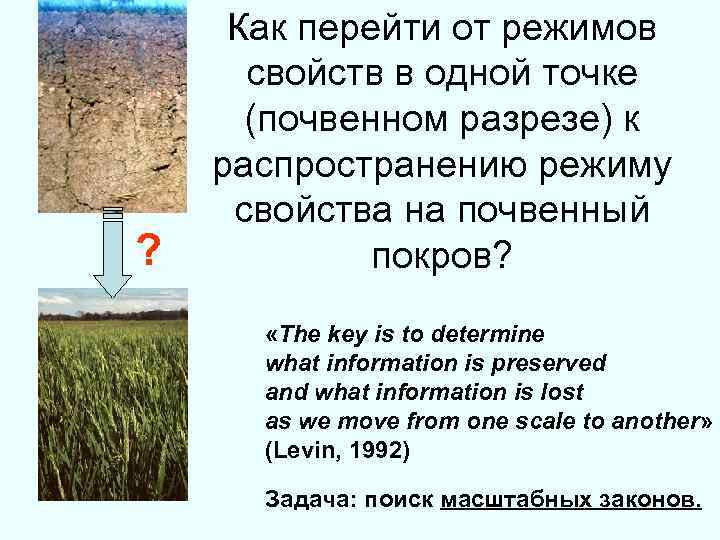 Как перейти от режимов свойств в одной точке (почвенном разрезе) к распространению режиму свойства на почвенный покров?

?

«The key is to determine what information is preserved and what information is lost as we move from one scale to another» (Levin, 1992)

Задача: поиск масштабных законов.